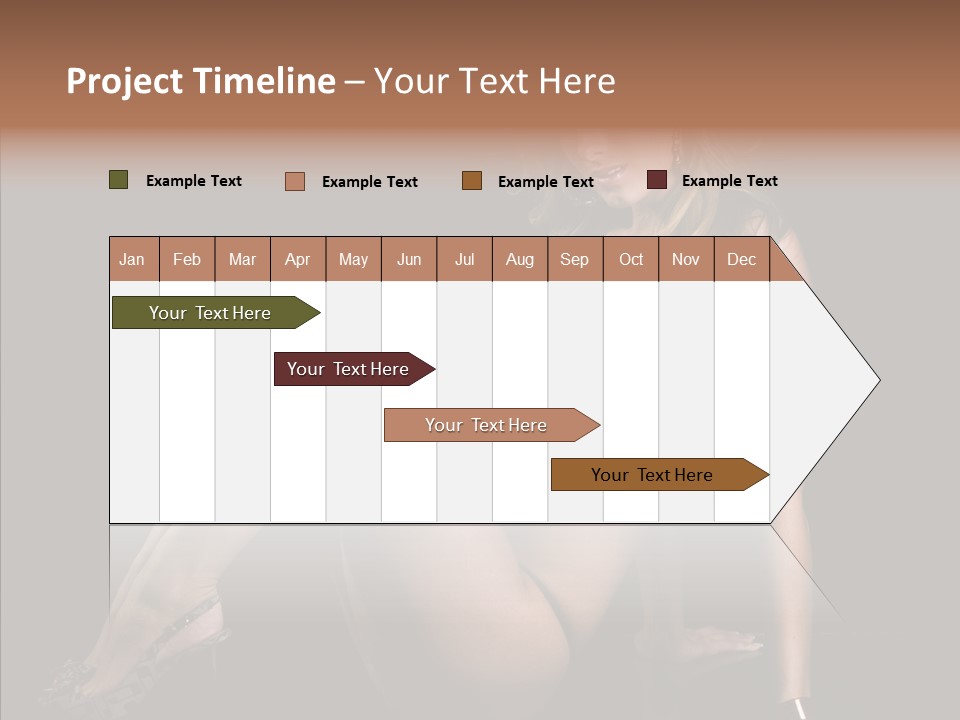 Project Timeline – Your Text Here

Example Text
Example Text
Example Text
Example Text

| Jan | Feb | Mar | Apr | May | Jun | Jul | Aug | Sep | Oct | Nov | Dec |
|---|---|---|---|---|---|---|---|---|---|---|---|

Your Text Here
Your Text Here
Your Text Here
Your Text Here